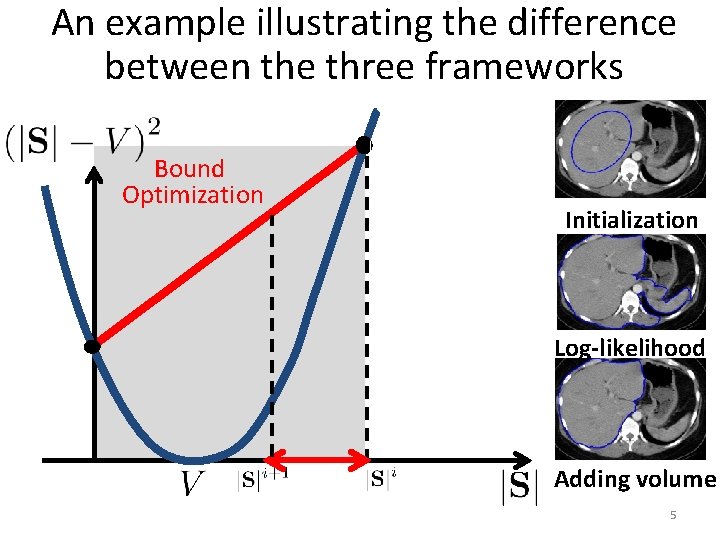 An example illustrating the difference between the three frameworks

$(|\mathbf{S}| - V)^2$

Bound Optimization

$V$

$|\mathbf{S}|^{i+1}$

$|\mathbf{S}|^{i}$

$|\mathbf{S}|$

Initialization

Log-likelihood

Adding volume

5